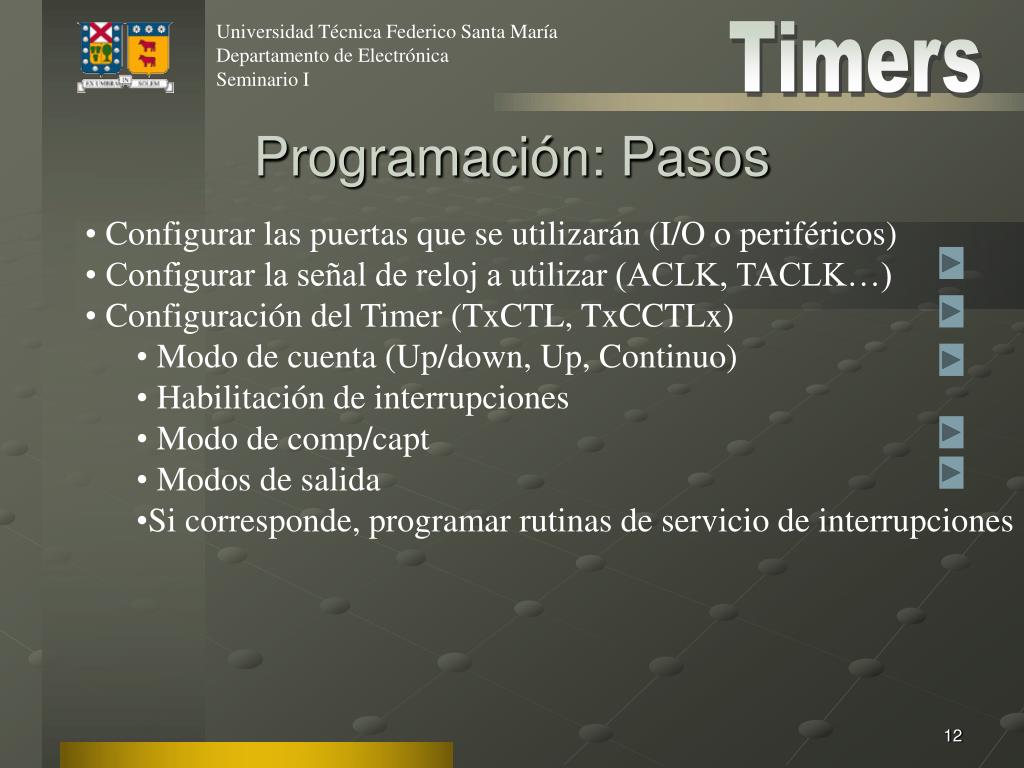 EX UMBRA IN SOLEM

Universidad Técnica Federico Santa María
Departamento de Electrónica
Seminario I

Timers

Programación: Pasos

• Configurar las puertas que se utilizarán (I/O o periféricos)
• Configurar la señal de reloj a utilizar (ACLK, TACLK…)
• Configuración del Timer (TxCTL, TxCCTLx)
• Modo de cuenta (Up/down, Up, Continuo)
• Habilitación de interrupciones
• Modo de comp/capt
• Modos de salida
•Si corresponde, programar rutinas de servicio de interrupciones

12